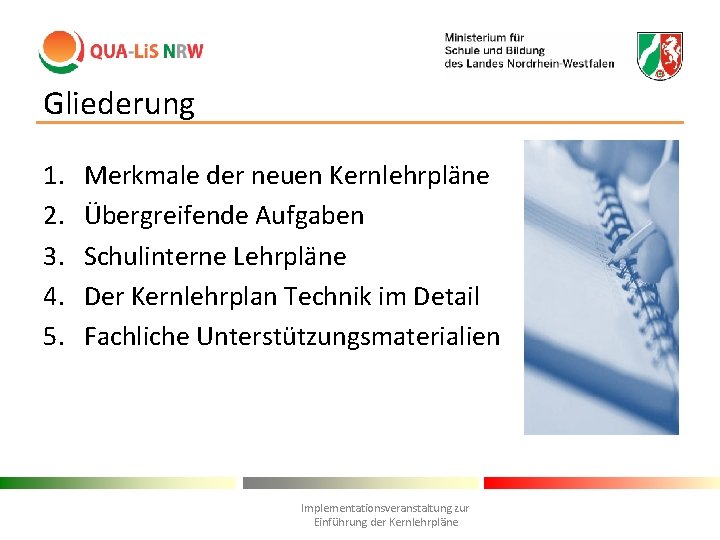 QUA-LiS NRW

Ministerium für Schule und Bildung des Landes Nordrhein-Westfalen

Gliederung

1. Merkmale der neuen Kernlehrpläne
2. Übergreifende Aufgaben
3. Schulinterne Lehrpläne
4. Der Kernlehrplan Technik im Detail
5. Fachliche Unterstützungsmaterialien

Implementationsveranstaltung zur Einführung der Kernlehrpläne